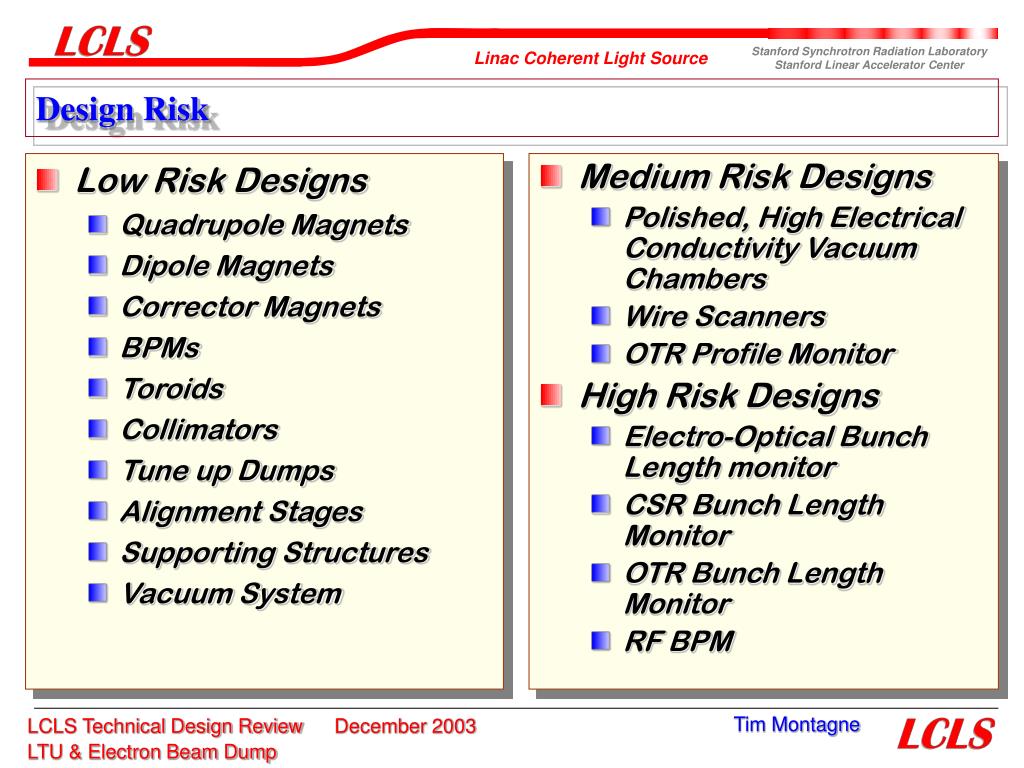 LCLS

Linac Coherent Light Source

Stanford Synchrotron Radiation Laboratory
Stanford Linear Accelerator Center

Design Risk

Low Risk Designs
Quadrupole Magnets
Dipole Magnets
Corrector Magnets
BPMs
Toroids
Collimators
Tune up Dumps
Alignment Stages
Supporting Structures
Vacuum System

Medium Risk Designs
Polished, High Electrical Conductivity Vacuum Chambers
Wire Scanners
OTR Profile Monitor

High Risk Designs
Electro-Optical Bunch Length monitor
CSR Bunch Length Monitor
OTR Bunch Length Monitor
RF BPM

LCLS Technical Design Review December 2003
LTU & Electron Beam Dump

Tim Montagne

LCLS